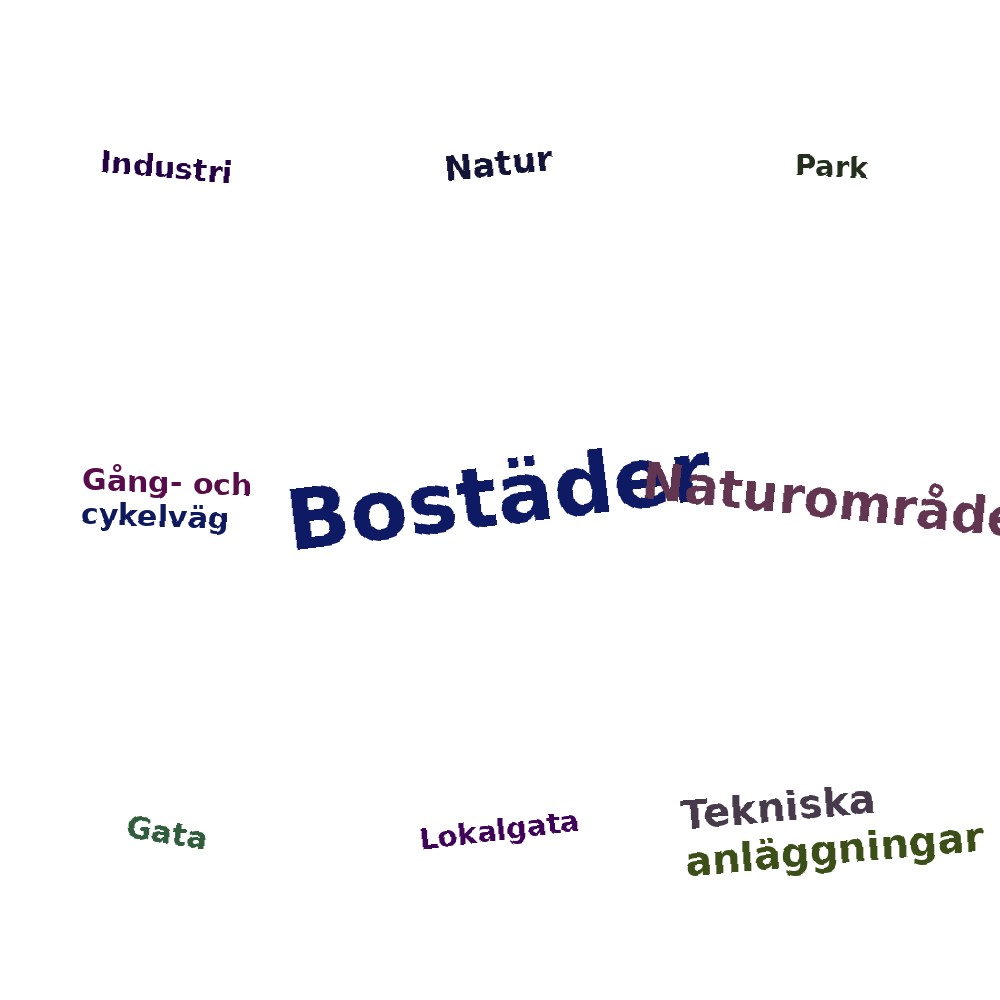 Industri

Natur

Park

Gång- och cykelväg

Bostäder

Naturområde

Gata

Lokalgata

Tekniska anläggningar